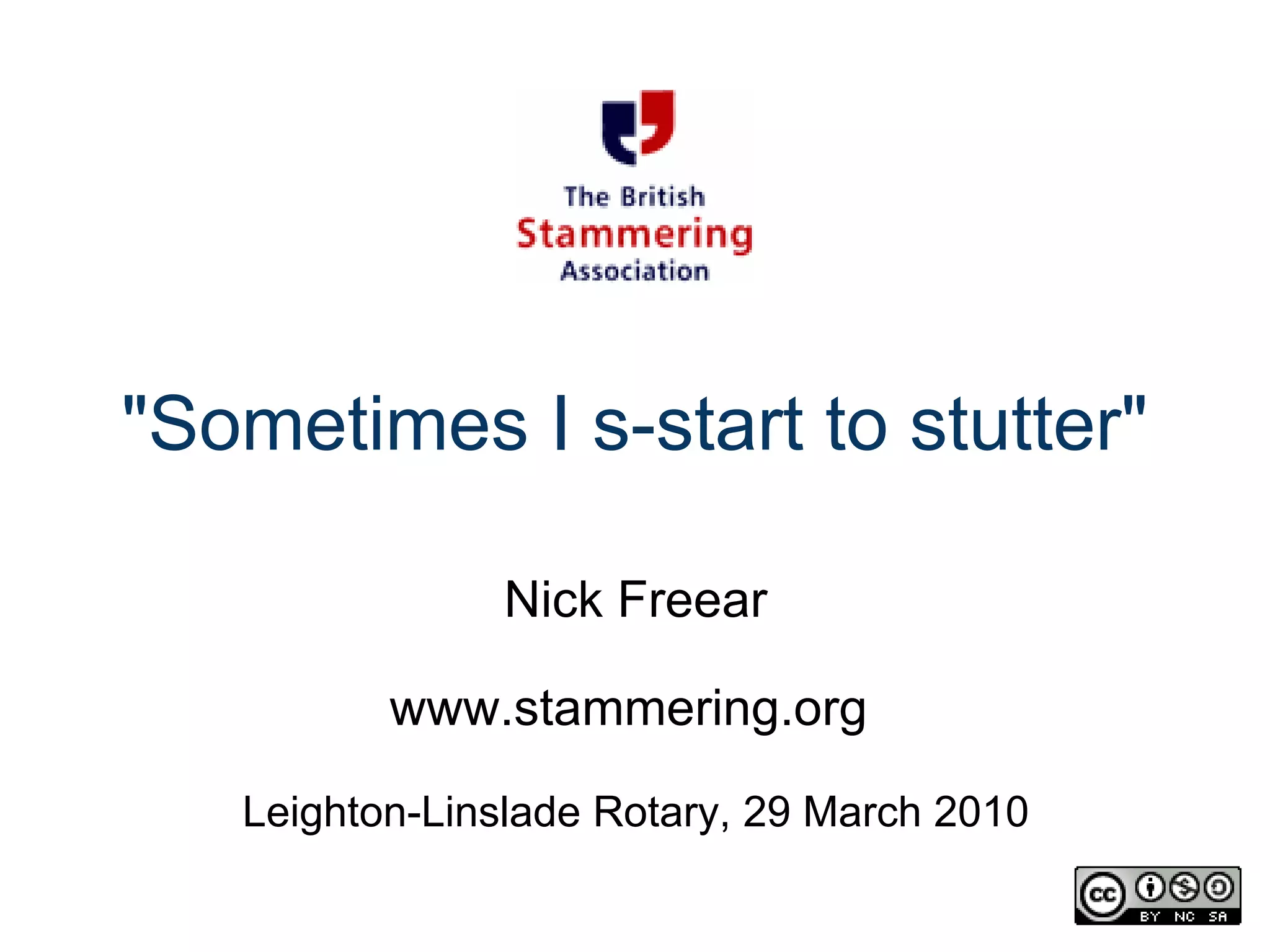 The British
Stammering
Association

"Sometimes I s-start to stutter"

Nick Freear

www.stammering.org

Leighton-Linslade Rotary, 29 March 2010

cc BY NC SA